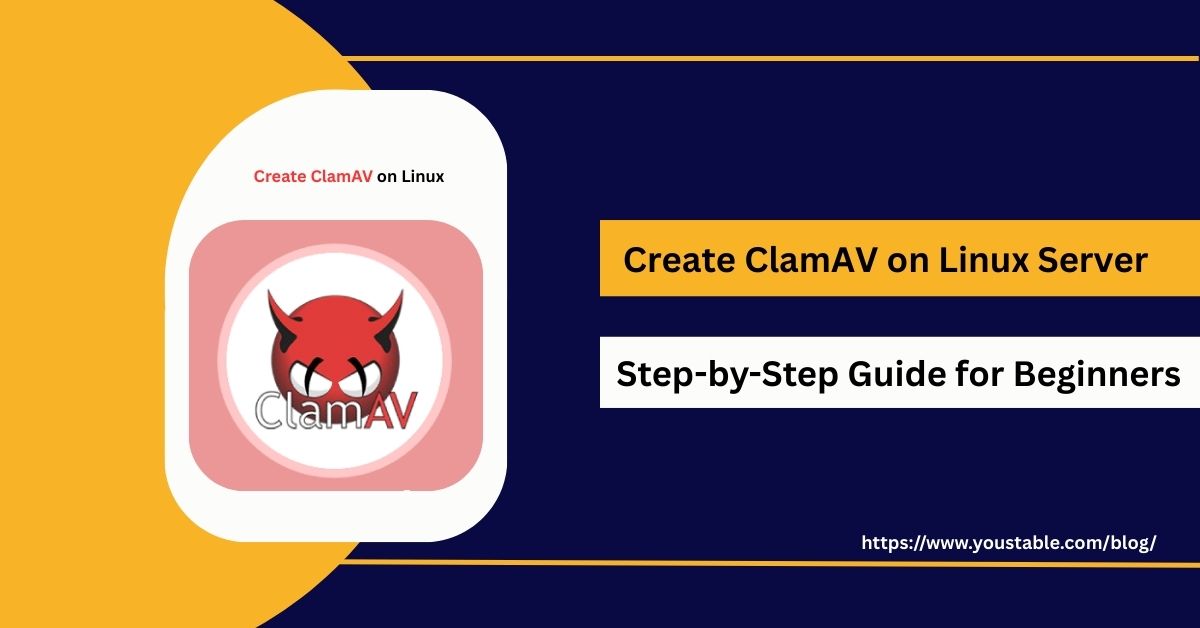 Create ClamAV on Linux

ClamAV

Create ClamAV on Linux Server

Step-by-Step Guide for Beginners

https://www.youstable.com/blog/